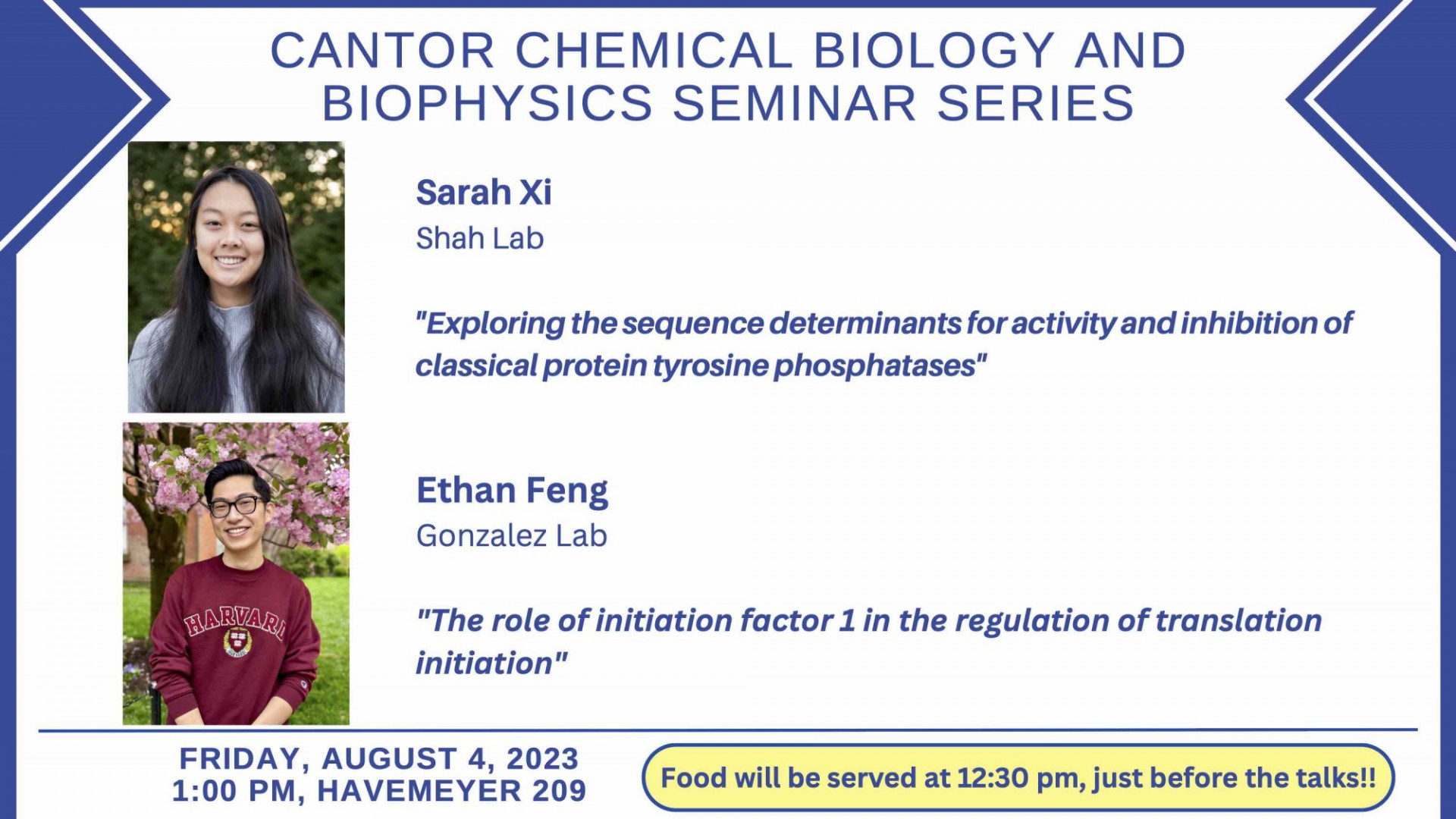 CANTOR CHEMICAL BIOLOGY AND BIOPHYSICS SEMINAR SERIES

Sarah Xi
Shah Lab

"Exploring the sequence determinants for activity and inhibition of classical protein tyrosine phosphatases"

HARVARD

Ethan Feng
Gonzalez Lab

"The role of initiation factor 1 in the regulation of translation initiation"

FRIDAY, AUGUST 4, 2023
1:00 PM, HAVEMEYER 209

Food will be served at 12:30 pm, just before the talks!!